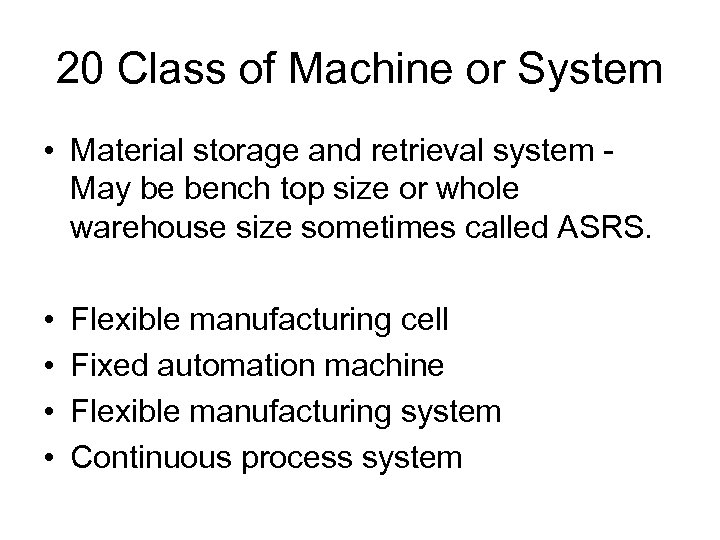 20 Class of Machine or System

• Material storage and retrieval system - May be bench top size or whole warehouse size sometimes called ASRS.

• Flexible manufacturing cell
• Fixed automation machine
• Flexible manufacturing system
• Continuous process system